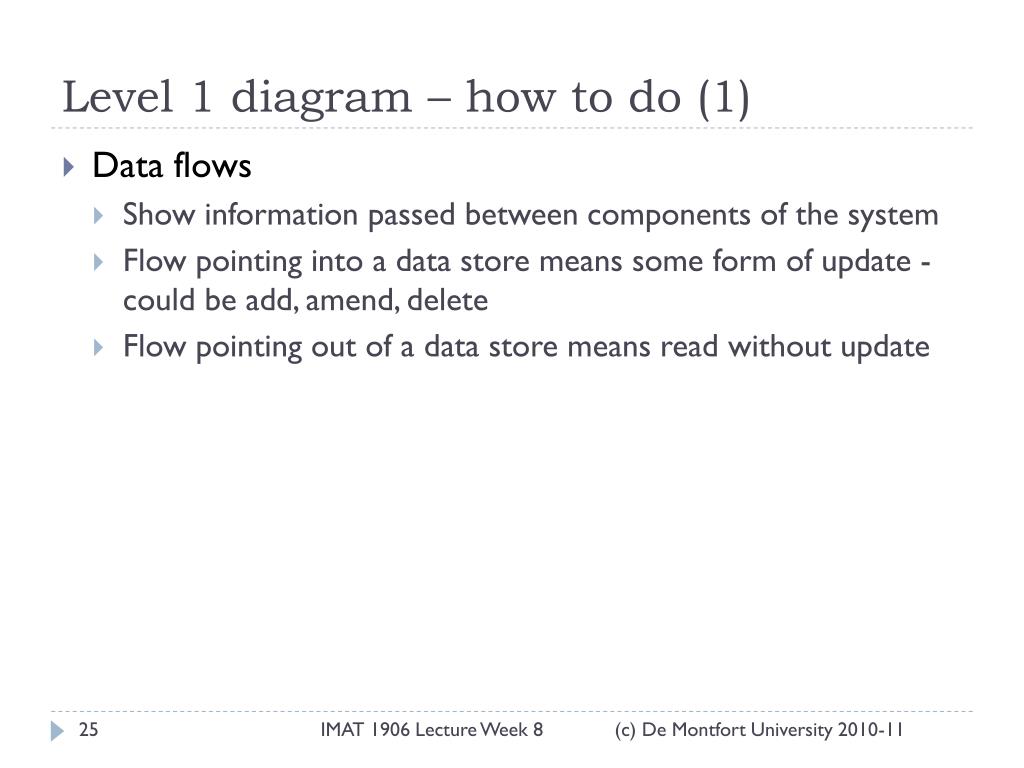 Level 1 diagram – how to do (1)

Data flows

Show information passed between components of the system

Flow pointing into a data store means some form of update - could be add, amend, delete

Flow pointing out of a data store means read without update

25 IMAT 1906 Lecture Week 8 (c) De Montfort University 2010-11